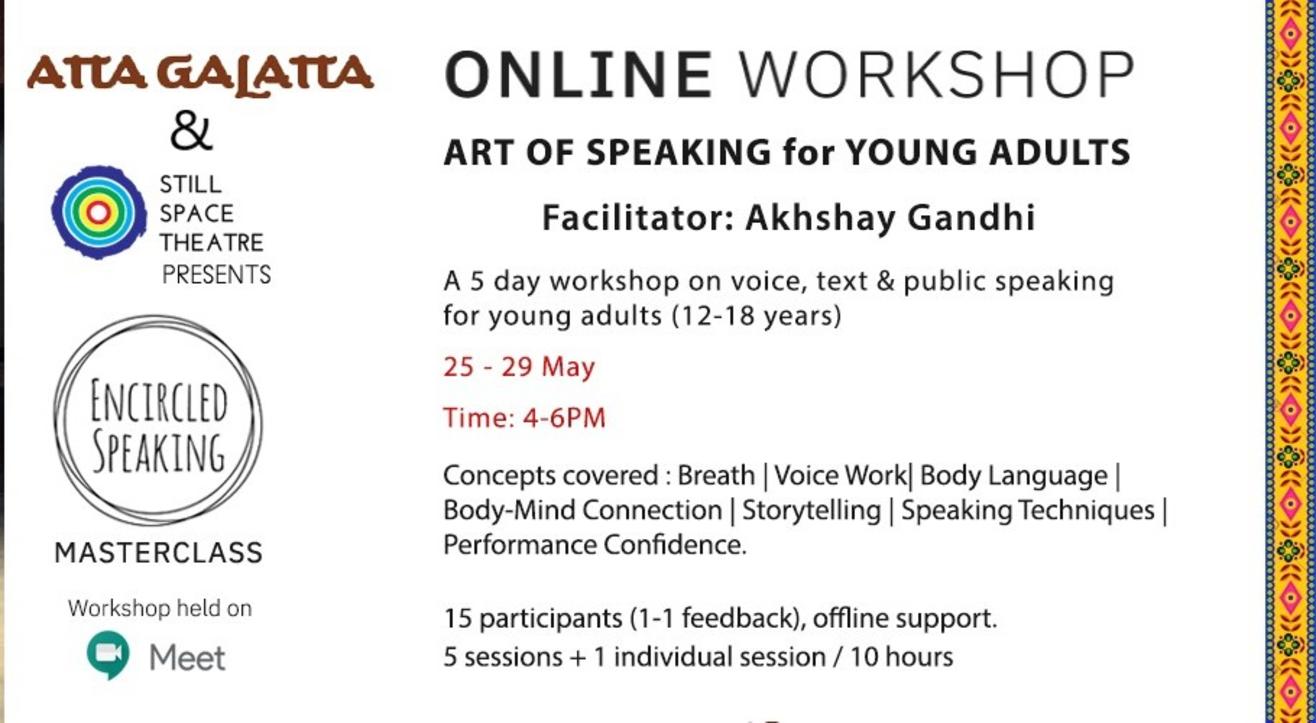 ATTA GALATTA
&
STILL SPACE THEATRE PRESENTS

ENCIRCLED SPEAKING
MASTERCLASS

Workshop held on
Meet

ONLINE WORKSHOP

ART OF SPEAKING for YOUNG ADULTS

Facilitator: Akhshay Gandhi

A 5 day workshop on voice, text & public speaking for young adults (12-18 years)

25 - 29 May

Time: 4-6PM

Concepts covered : Breath | Voice Work| Body Language | Body-Mind Connection | Storytelling | Speaking Techniques | Performance Confidence.

15 participants (1-1 feedback), offline support.
5 sessions + 1 individual session / 10 hours